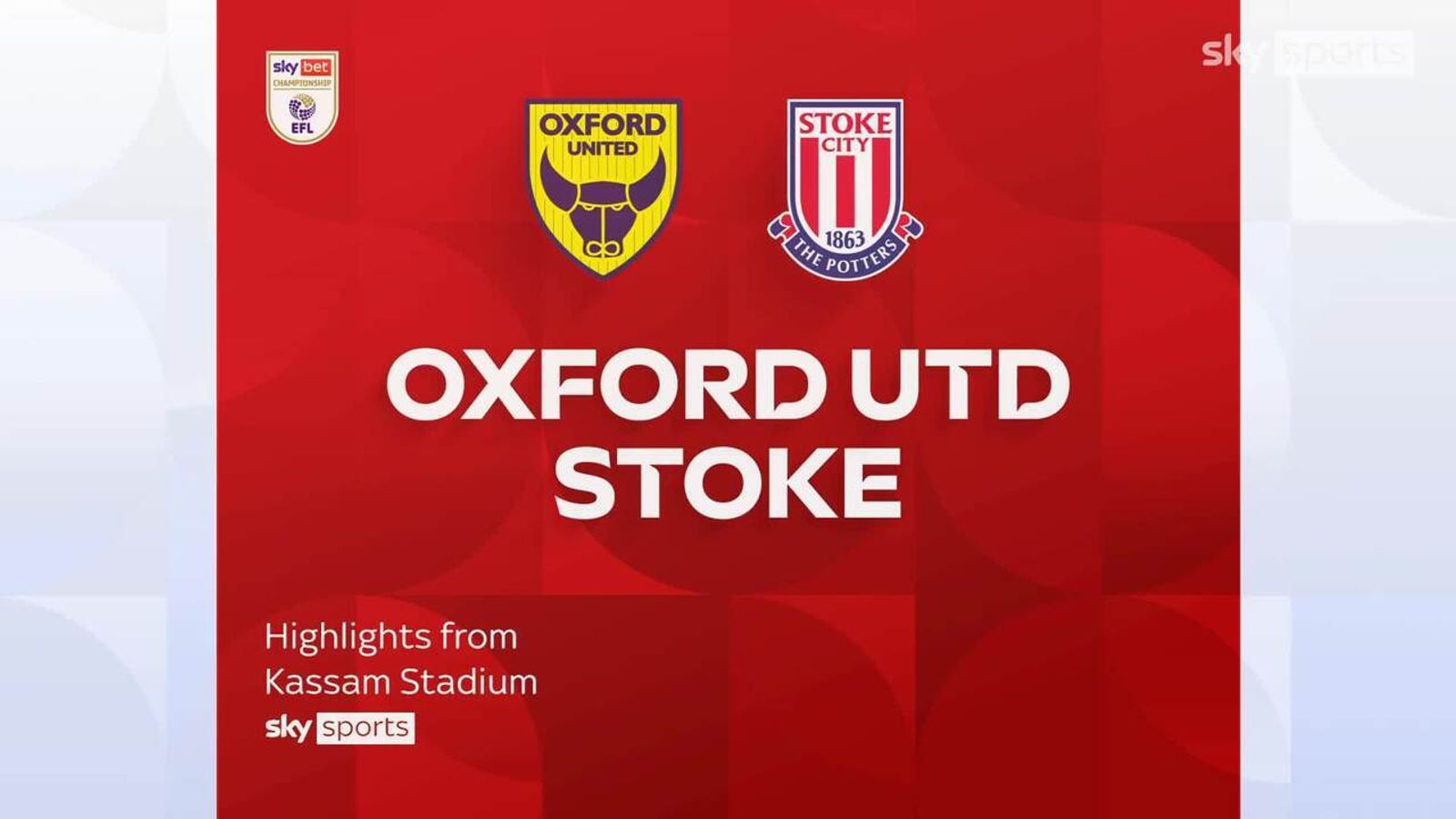 sky bet CHAMPIONSHIP EFL

sky sports

OXFORD UNITED

STOKE CITY 1863 THE POTTERS

OXFORD UTD
STOKE

Highlights from
Kassam Stadium

sky sports